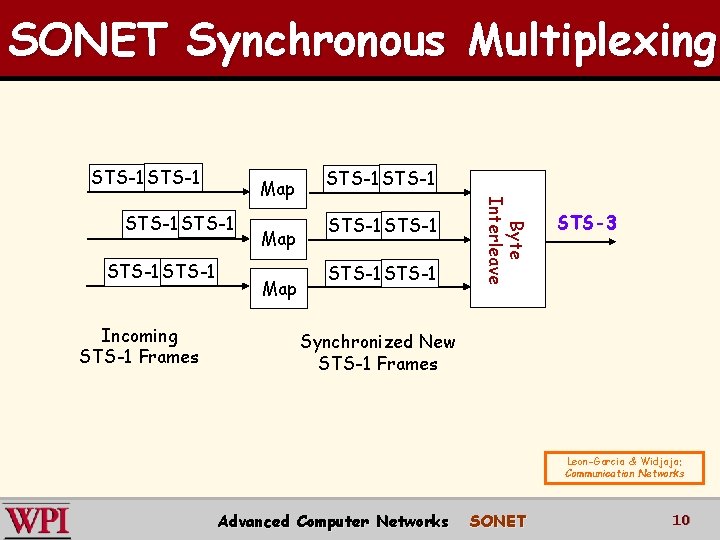 SONET Synchronous Multiplexing

STS-1 STS-1

Map

STS-1 STS-1

STS-1 STS-1

Map

STS-1 STS-1

STS-1 STS-1

Map

STS-1 STS-1

Byte Interleave

STS-3

Incoming STS-1 Frames

Synchronized New STS-1 Frames

Leon-Garcia & Widjaja: Communication Networks

WPI

Advanced Computer Networks SONET

10